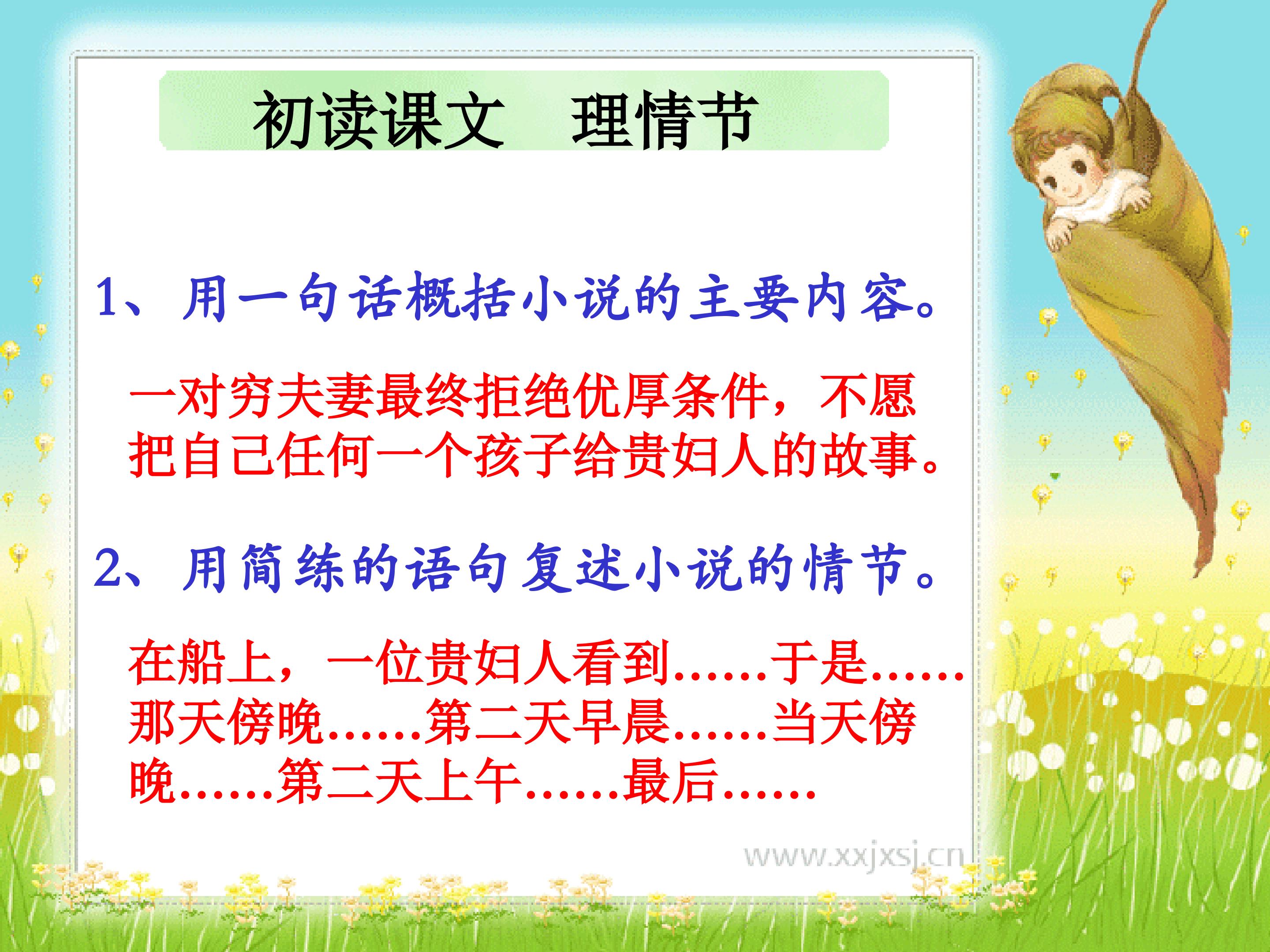 初读课文　理情节

1、用一句话概括小说的主要内容。

一对穷夫妻最终拒绝优厚条件，不愿把自己任何一个孩子给贵妇人的故事。

2、用简练的语句复述小说的情节。

在船上，一位贵妇人看到……于是……那天傍晚……第二天早晨……当天傍晚……第二天上午……最后……

www.xxjxsj.cn